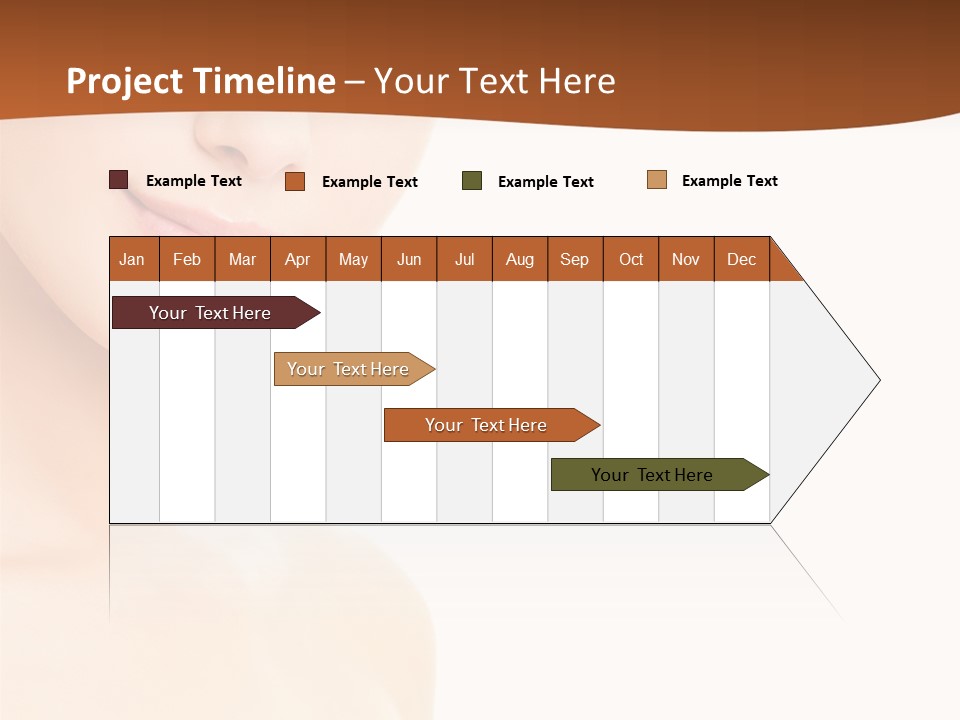 Project Timeline – Your Text Here

Example Text
Example Text
Example Text
Example Text

| Jan | Feb | Mar | Apr | May | Jun | Jul | Aug | Sep | Oct | Nov | Dec |
|---|---|---|---|---|---|---|---|---|---|---|---|

Your Text Here
Your Text Here
Your Text Here
Your Text Here